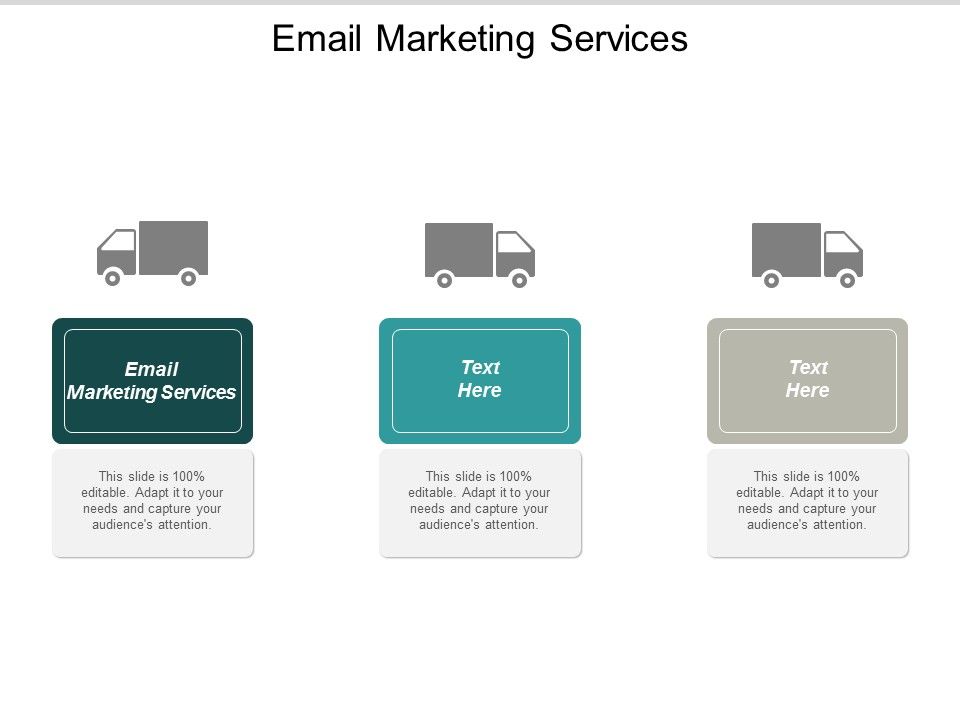 Email Marketing Services

Email Marketing Services

This slide is 100% editable. Adapt it to your needs and capture your audience's attention.

Text Here

This slide is 100% editable. Adapt it to your needs and capture your audience's attention.

Text Here

This slide is 100% editable. Adapt it to your needs and capture your audience's attention.